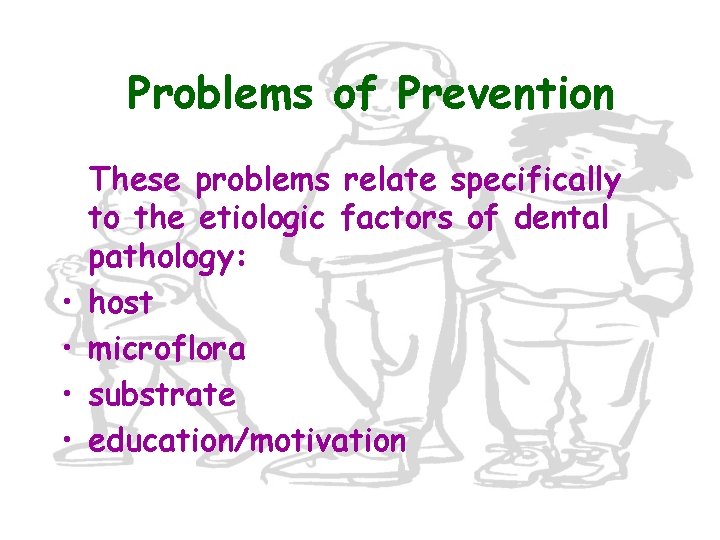 Problems of Prevention

These problems relate specifically to the etiologic factors of dental pathology:

• host
• microflora
• substrate
• education/motivation